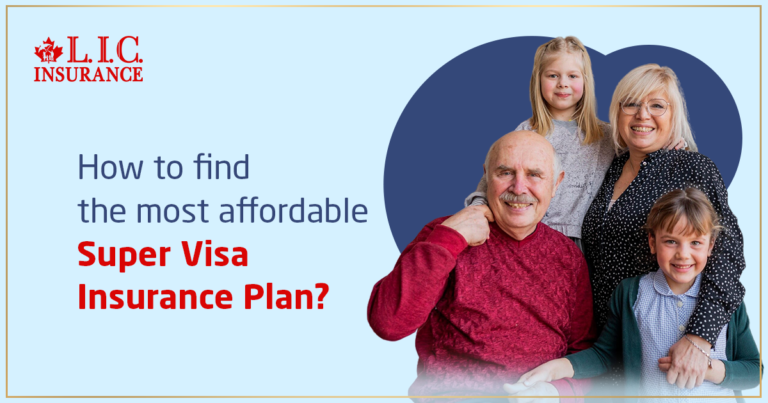 L.I.C.
INSURANCE

How to find the most affordable Super Visa Insurance Plan?